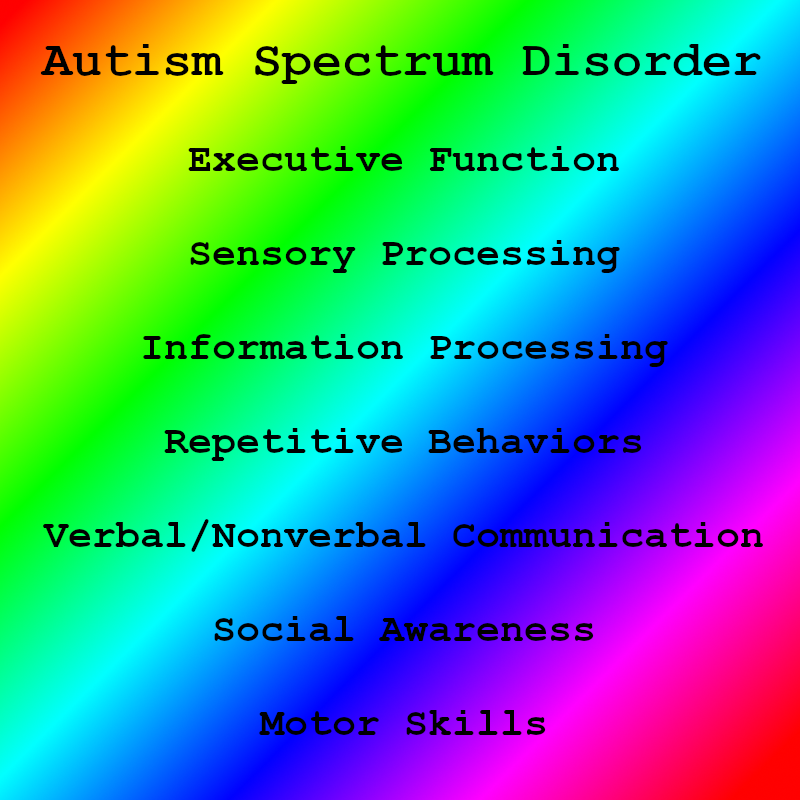 Autism Spectrum Disorder

Executive Function

Sensory Processing

Information Processing

Repetitive Behaviors

Verbal/Nonverbal Communication

Social Awareness

Motor Skills